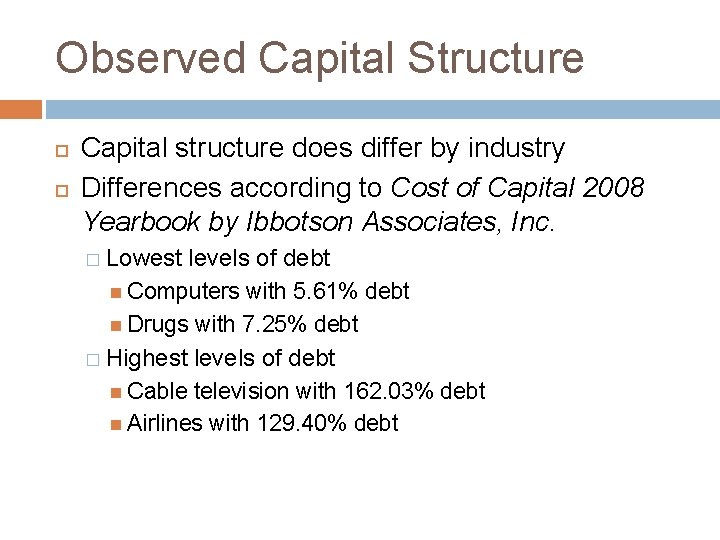 Observed Capital Structure

Capital structure does differ by industry

Differences according to Cost of Capital 2008 Yearbook by Ibbotson Associates, Inc.

Lowest levels of debt

Computers with 5.61% debt

Drugs with 7.25% debt

Highest levels of debt

Cable television with 162.03% debt

Airlines with 129.40% debt